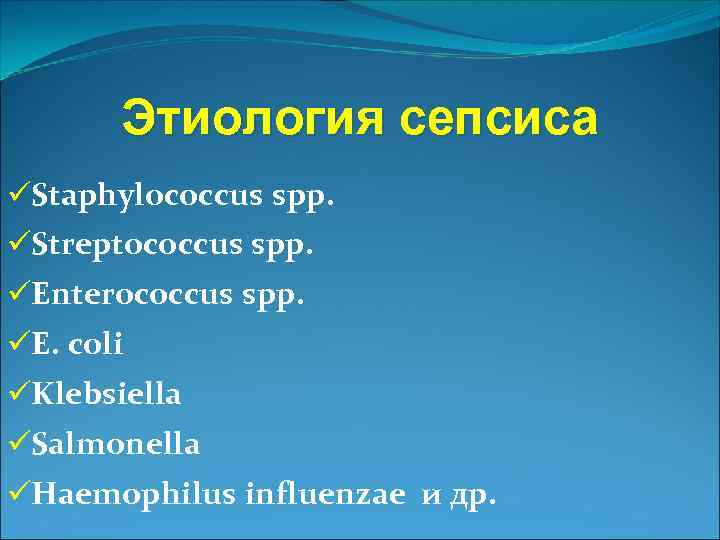 Этиология сепсиса

✓Staphylococcus spp.
✓Streptococcus spp.
✓Enterococcus spp.
✓E. coli
✓Klebsiella
✓Salmonella
✓Haemophilus influenzae и др.